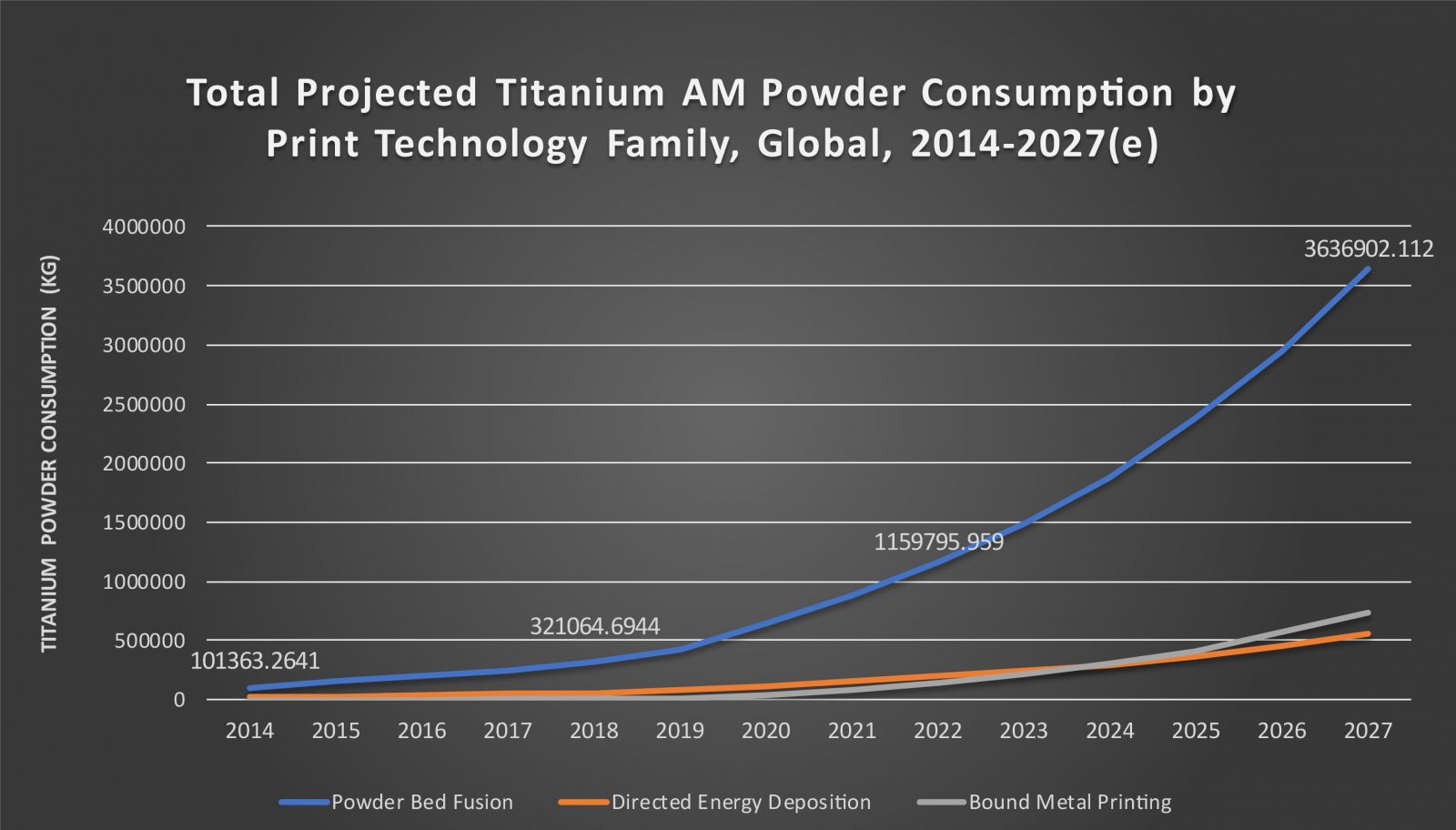 Total Projected Titanium AM Powder Consumption by Print Technology Family, Global, 2014-2027(e)

TITANIUM POWDER CONSUMPTION (KG)

4000000
3500000
3000000
2500000
2000000
1500000
1000000
500000
0

3636902.112
1159795.959
321064.6944
101363.2641

2014 2015 2016 2017 2018 2019 2020 2021 2022 2023 2024 2025 2026 2027

Powder Bed Fusion
Directed Energy Deposition
Bound Metal Printing